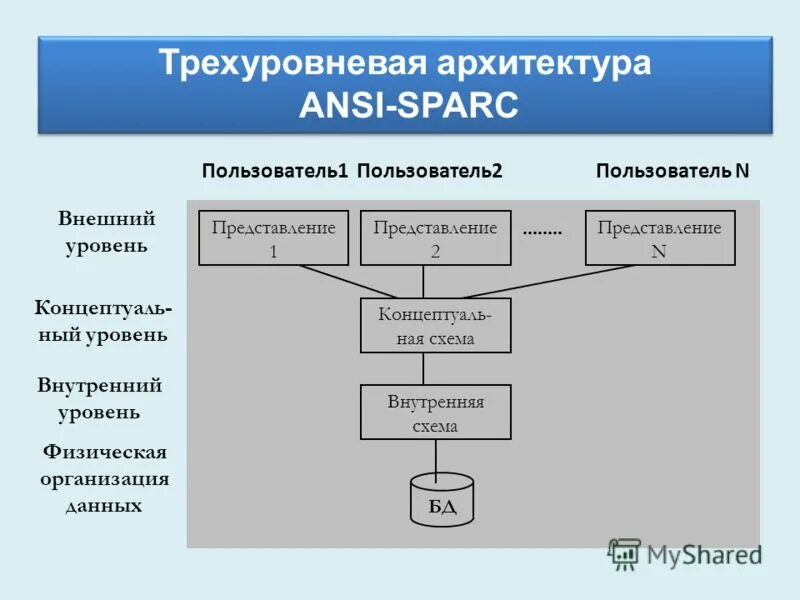 Трехуровневая архитектура ANSI-SPARC

Пользователь1 Пользователь2 Пользователь N

Внешний уровень

Представление 1

Представление 2

........

Представление N

Концептуальный уровень

Концептуальная схема

Внутренний уровень

Внутренняя схема

Физическая организация данных

БД

MyShared